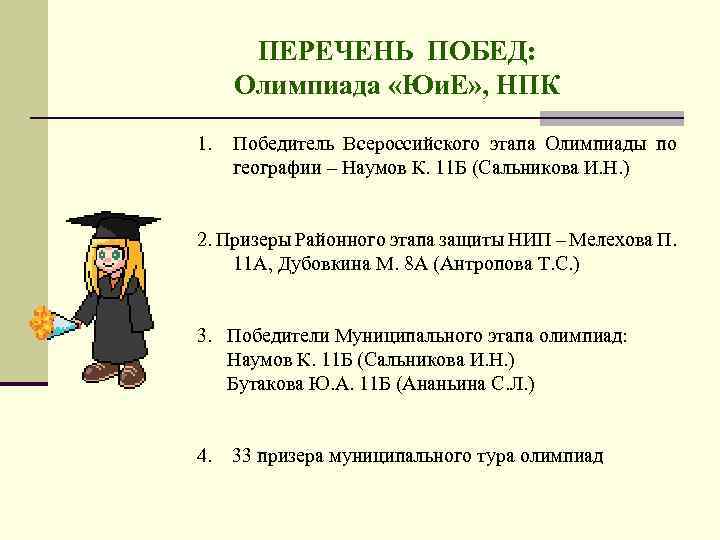 ПЕРЕЧЕНЬ ПОБЕД:
Олимпиада «ЮиЕ», НПК

1. Победитель Всероссийского этапа Олимпиады по географии – Наумов К. 11Б (Сальникова И.Н.)

2. Призеры Районного этапа защиты НИП – Мелехова П. 11А, Дубовкина М. 8А (Антропова Т.С.)

3. Победители Муниципального этапа олимпиад:
Наумов К. 11Б (Сальникова И.Н.)
Бутакова Ю.А. 11Б (Ананьина С.Л.)

4. 33 призера муниципального тура олимпиад